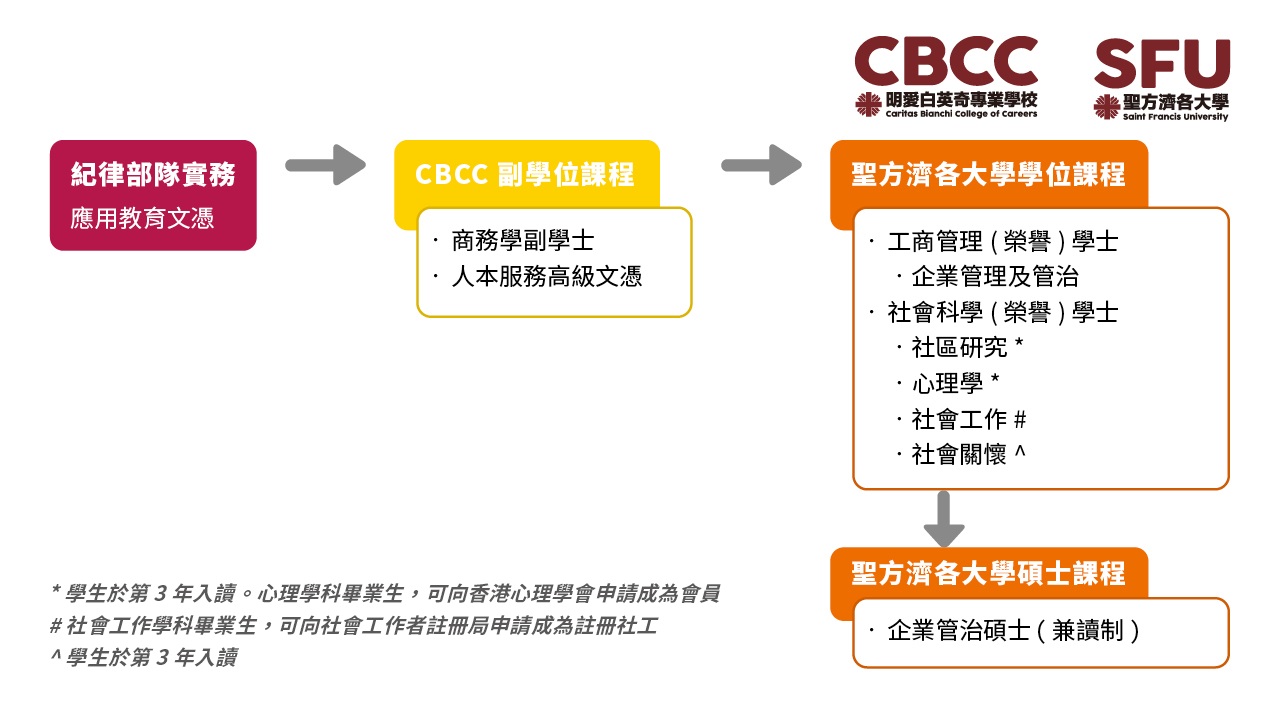 CBCC
明愛白英奇專業學校
Caritas Bianchi College of Careers

SFU
聖方濟各大學
Saint Francis University

紀律部隊實務
應用教育文憑

CBCC 副學位課程
· 商務學副學士
· 人本服務高級文憑

聖方濟各大學學位課程
· 工商管理 ( 榮譽 ) 學士
· 企業管理及管治
· 社會科學 ( 榮譽 ) 學士
· 社區研究 *
· 心理學 *
· 社會工作 #
· 社會關懷 ^

聖方濟各大學碩士課程
· 企業管治碩士 ( 兼讀制 )

* 學生於第 3 年入讀。心理學科畢業生，可向香港心理學會申請成為會員
# 社會工作學科畢業生，可向社會工作者註冊局申請成為註冊社工
^ 學生於第 3 年入讀